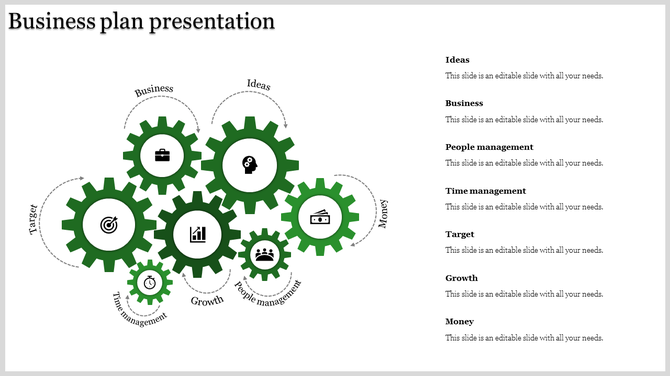 Business plan presentation

Business

Ideas

Target

Money

Time management

Growth

People management

Ideas

This slide is an editable slide with all your needs.

Business

This slide is an editable slide with all your needs.

People management

This slide is an editable slide with all your needs.

Time management

This slide is an editable slide with all your needs.

Target

This slide is an editable slide with all your needs.

Growth

This slide is an editable slide with all your needs.

Money

This slide is an editable slide with all your needs.